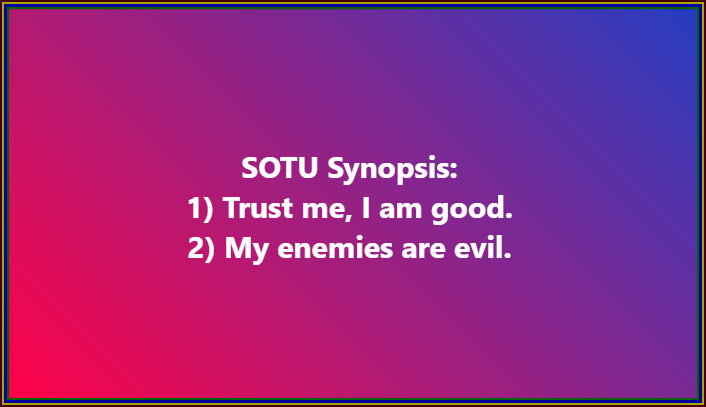 SOTU Synopsis:
1) Trust me, I am good.
2) My enemies are evil.